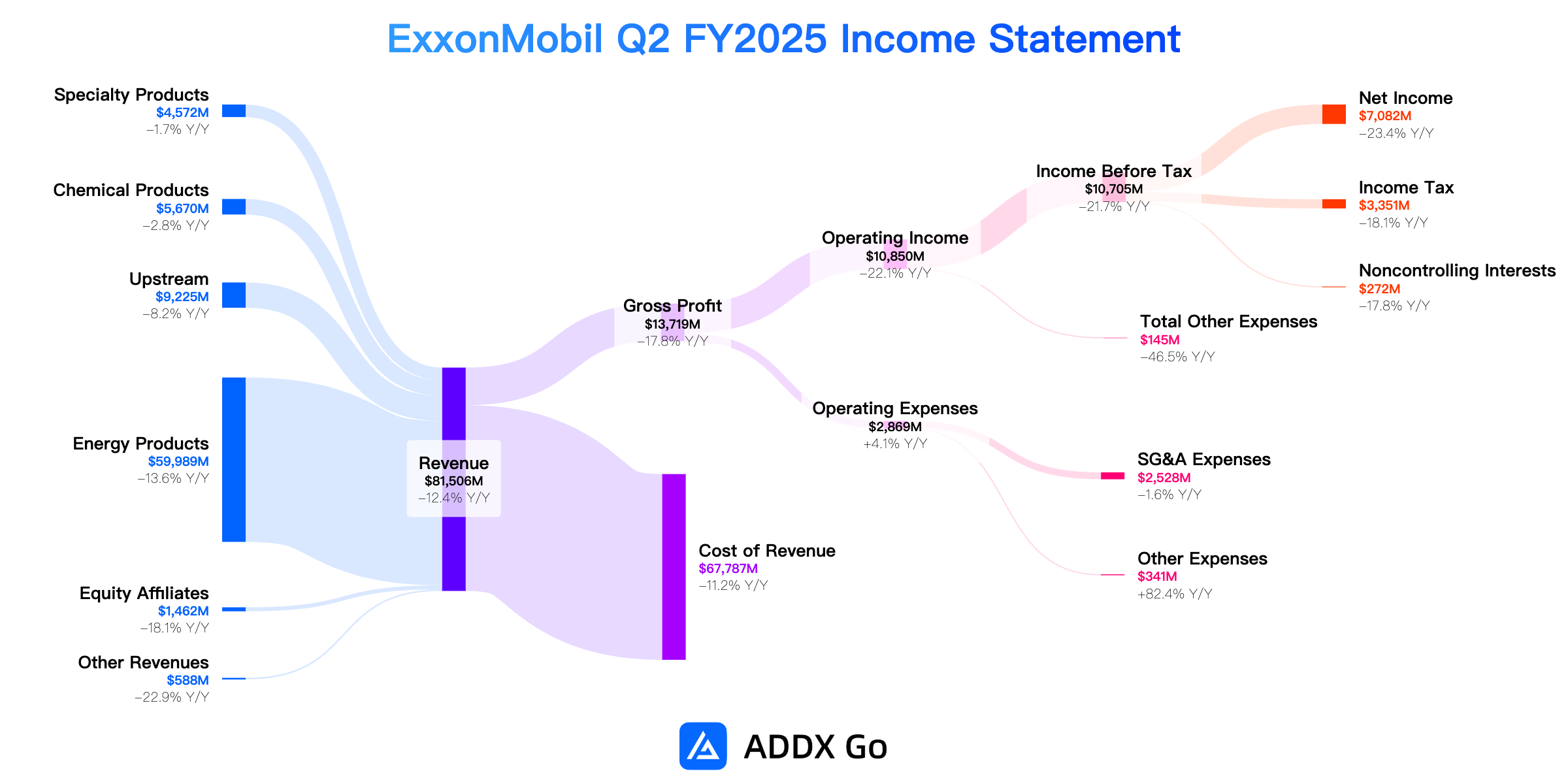 ExxonMobil Q2 FY2025 Income Statement

Specialty Products
$4,572M
−1.7% Y/Y

Chemical Products
$5,670M
−2.8% Y/Y

Upstream
$9,225M
−8.2% Y/Y

Energy Products
$59,989M
−13.6% Y/Y

Equity Affiliates
$1,462M
−18.1% Y/Y

Other Revenues
$588M
−22.9% Y/Y

Revenue
$81,506M
−12.4% Y/Y

Gross Profit
$13,719M
−17.8% Y/Y

Cost of Revenue
$67,787M
−11.2% Y/Y

Operating Income
$10,850M
−22.1% Y/Y

Operating Expenses
$2,869M
+4.1% Y/Y

Income Before Tax
$10,705M
−21.7% Y/Y

Total Other Expenses
$145M
−46.5% Y/Y

SG&A Expenses
$2,528M
−1.6% Y/Y

Other Expenses
$341M
+82.4% Y/Y

Net Income
$7,082M
−23.4% Y/Y

Income Tax
$3,351M
−18.1% Y/Y

Noncontrolling Interests
$272M
−17.8% Y/Y

ADDX Go